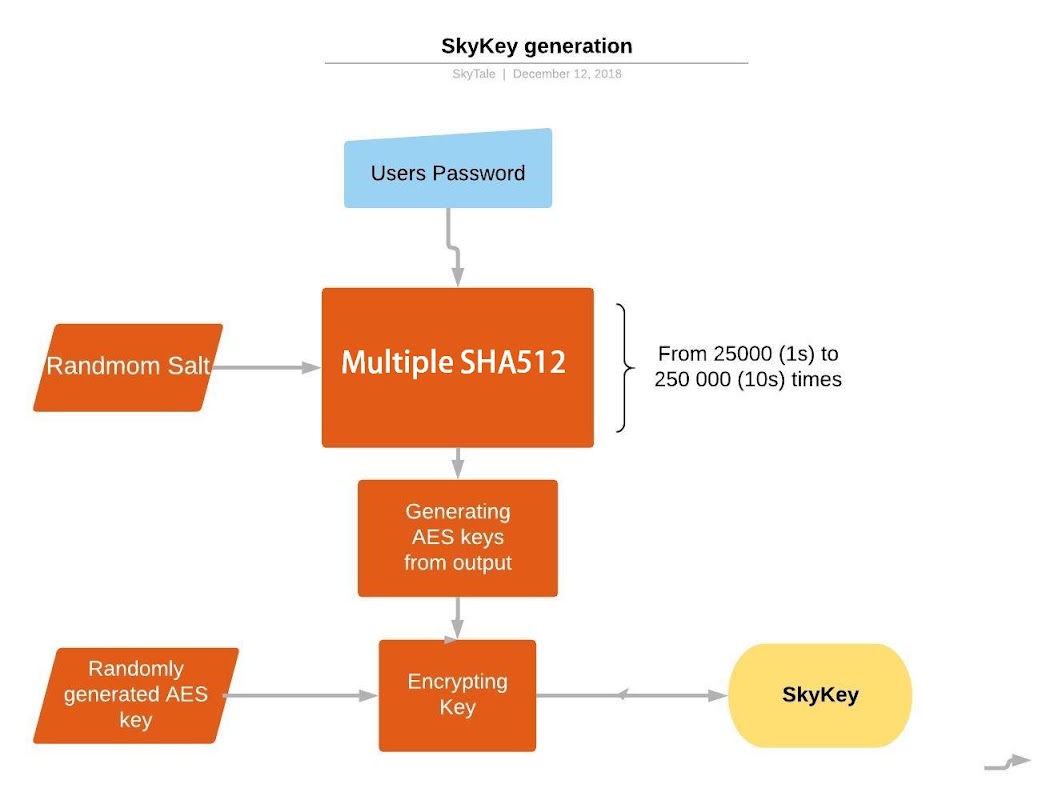 SkyKey generation

SkyTale | December 12, 2018

Users Password

Randmom Salt

Multiple SHA512

From 25000 (1s) to 250 000 (10s) times

Generating AES keys from output

Randomly generated AES key

Encrypting Key

SkyKey